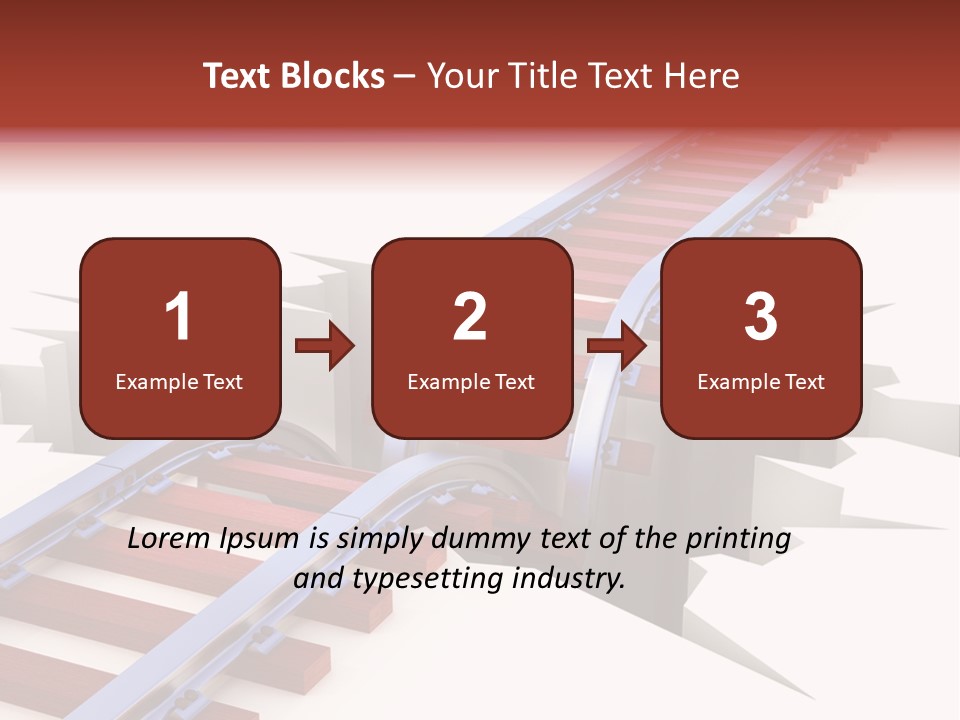 Text Blocks – Your Title Text Here

1
Example Text

2
Example Text

3
Example Text

Lorem Ipsum is simply dummy text of the printing and typesetting industry.